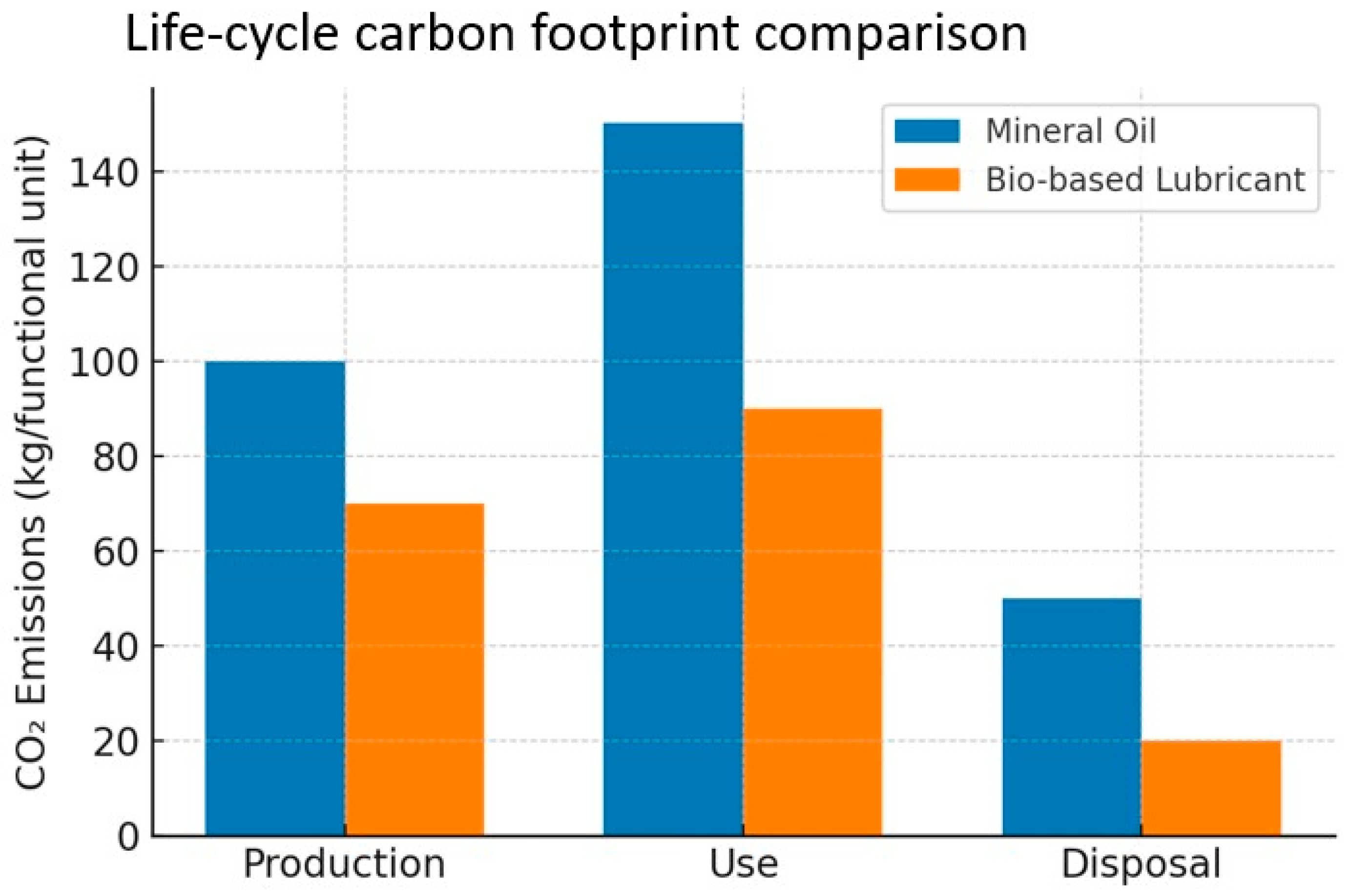 Life-cycle carbon footprint comparison

Mineral Oil
Bio-based Lubricant

$CO_2$ Emissions (kg/functional unit)

140
120
100
80
60
40
20
0

Production
Use
Disposal